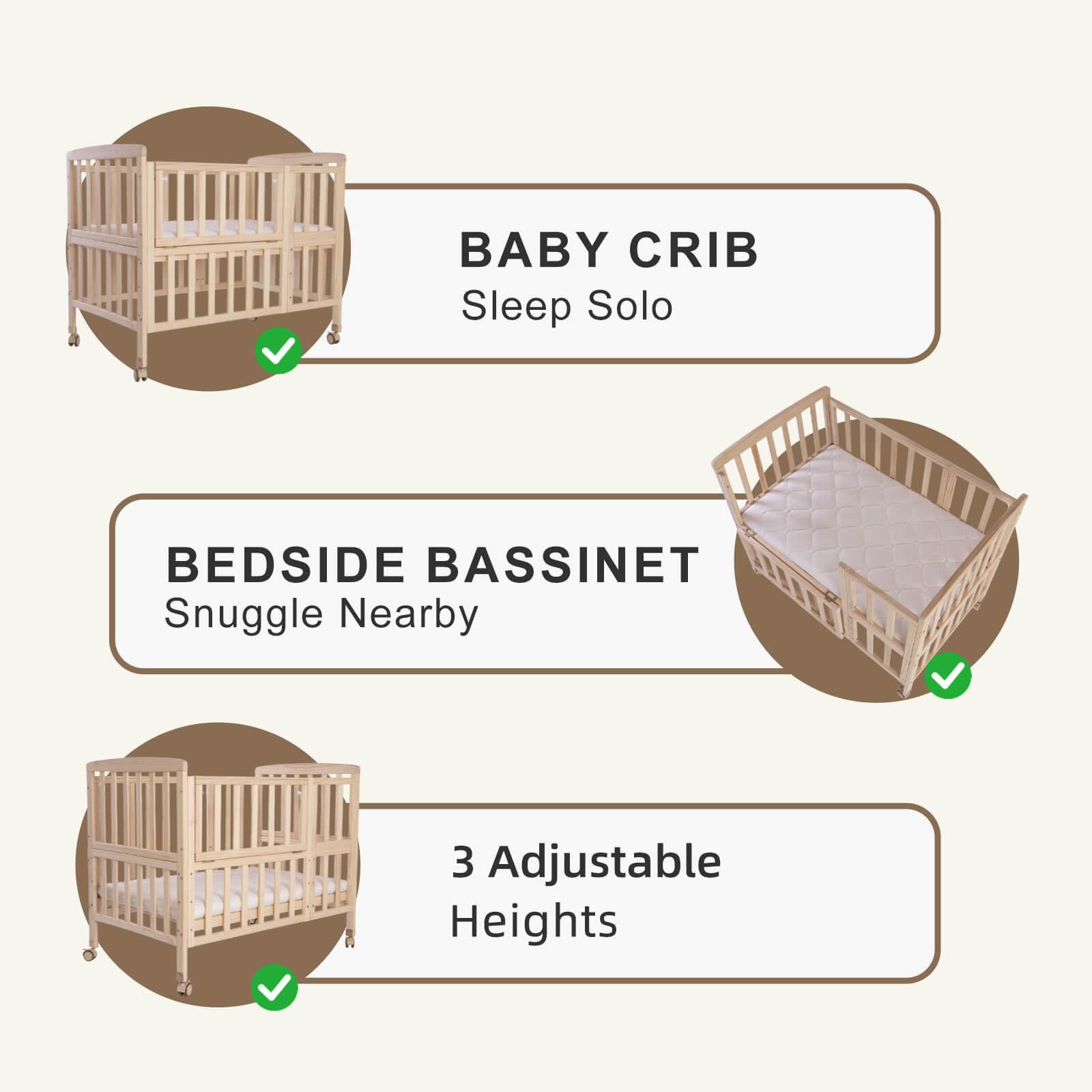 BABY CRIB
Sleep Solo

BEDSIDE BASSINET
Snuggle Nearby

3 Adjustable
Heights